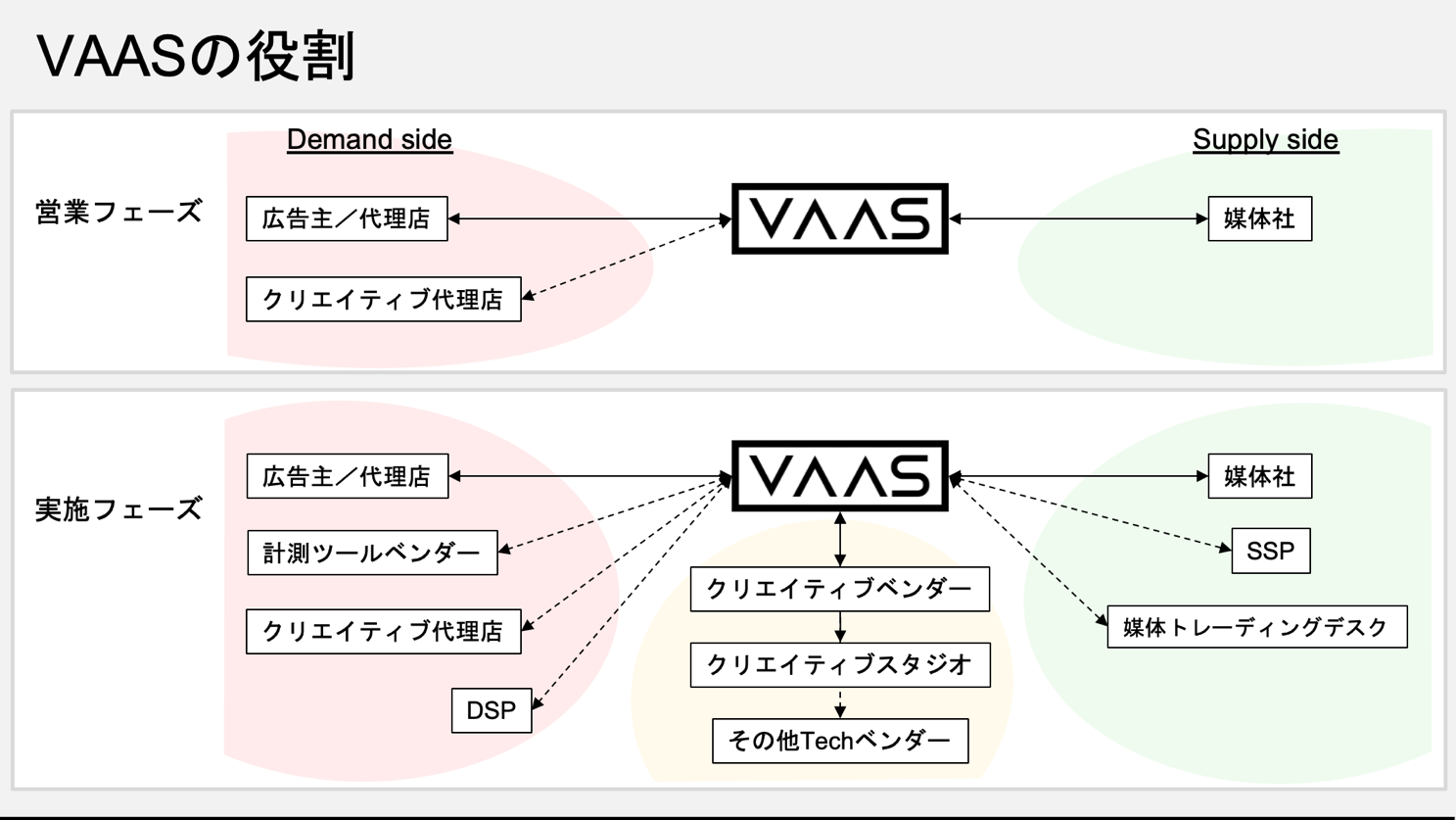 VAASの役割

Demand side

Supply side

営業フェーズ

広告主／代理店

クリエイティブ代理店

VAAS

媒体社

実施フェーズ

広告主／代理店

計測ツールベンダー

クリエイティブ代理店

DSP

VAAS

クリエイティブベンダー

クリエイティブスタジオ

その他Techベンダー

媒体社

SSP

媒体トレーディングデスク